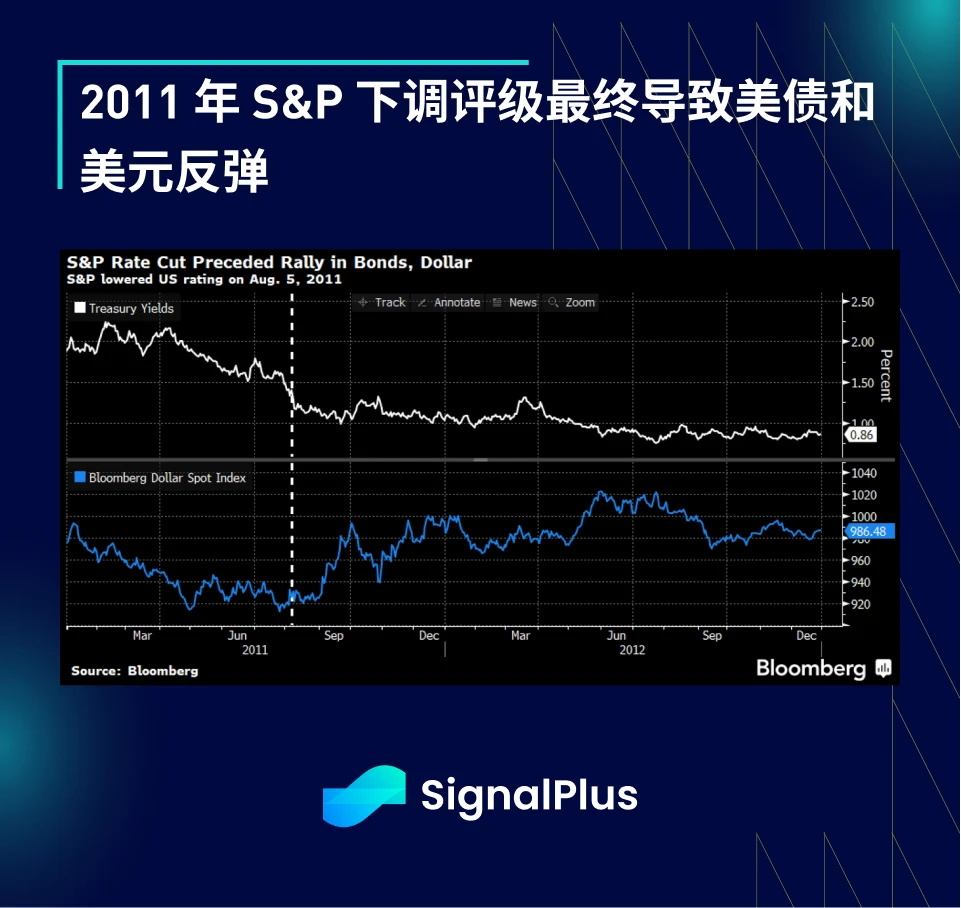 2011 年 S&P 下调评级最终导致美债和美元反弹

S&P Rate Cut Preceded Rally in Bonds, Dollar
S&P lowered US rating on Aug. 5, 2011

Treasury Yields

Track Annotate News Zoom

2.50
2.00
1.50
1.00
0.86
Percent

Bloomberg Dollar Spot Index

1040
1020
1000
986.48
960
940
920

Mar Jun Sep Dec Mar Jun Sep Dec
2011 2012

Source: Bloomberg

Bloomberg

SignalPlus